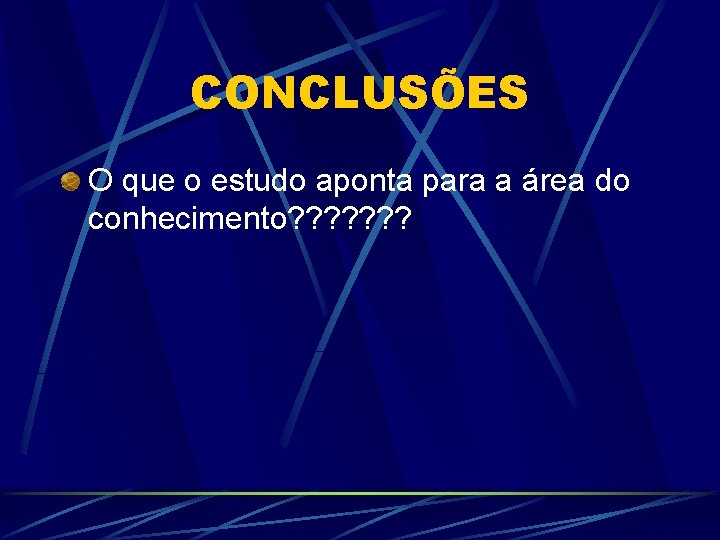 CONCLUSÕES

O que o estudo aponta para a área do conhecimento???????